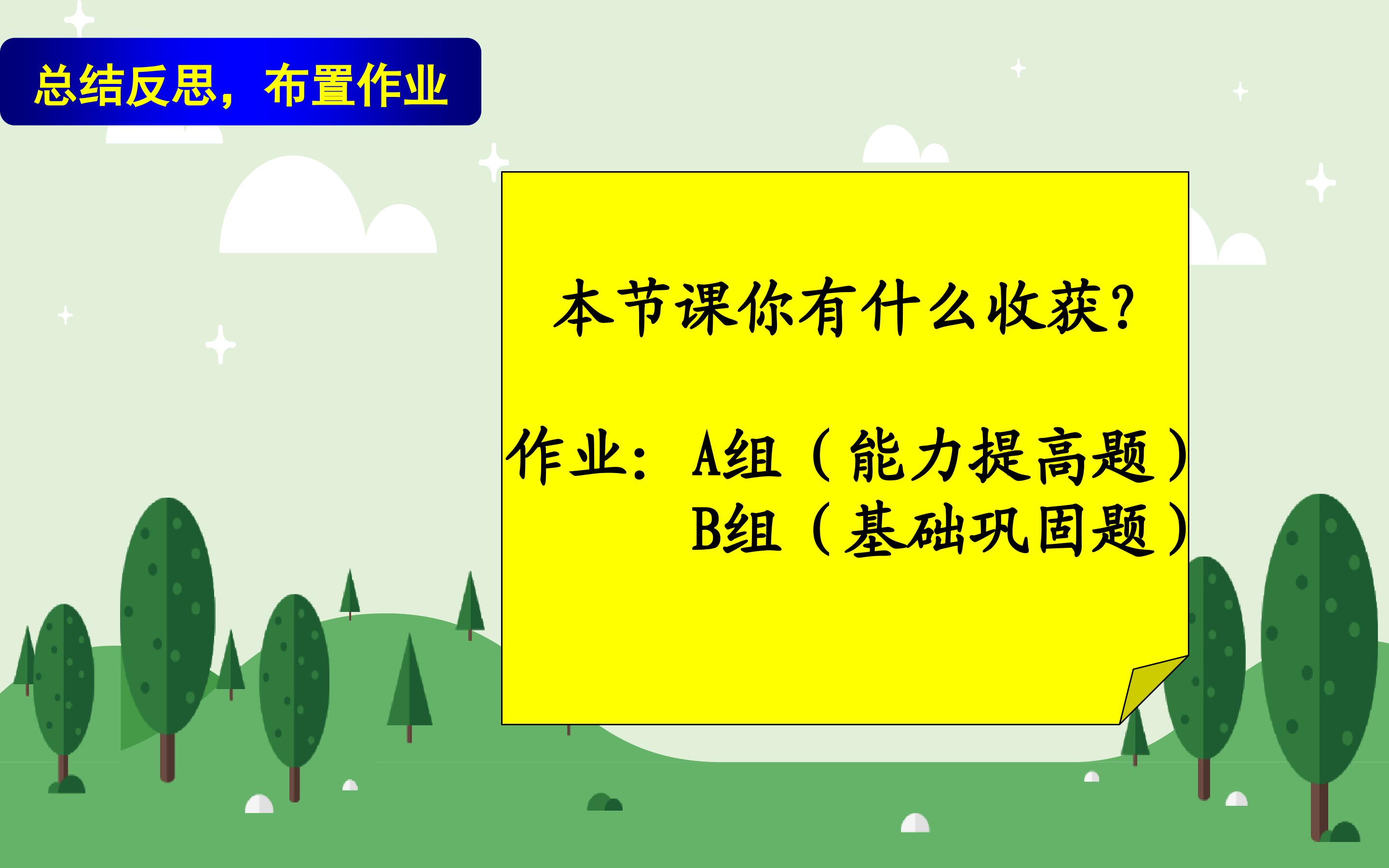 总结反思，布置作业

本节课你有什么收获？

作业：A组（能力提高题）
B组（基础巩固题）